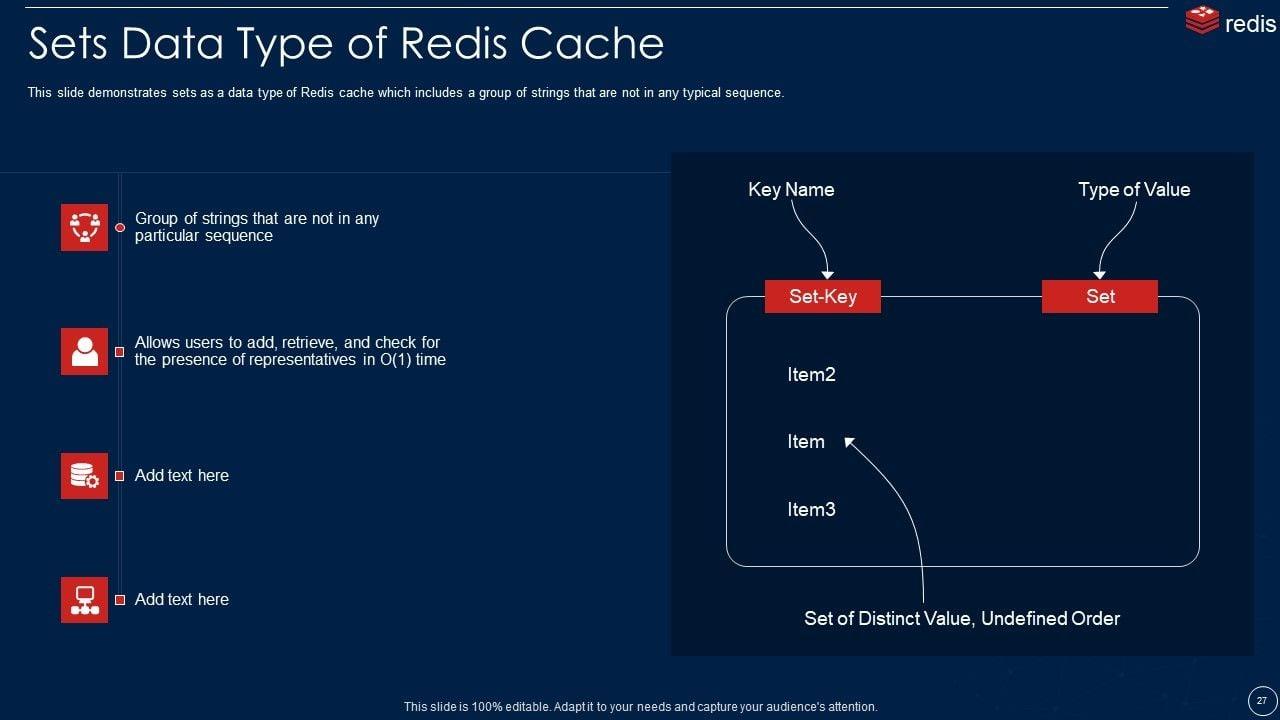 redis

Sets Data Type of Redis Cache

This slide demonstrates sets as a data type of Redis cache which includes a group of strings that are not in any typical sequence.

Group of strings that are not in any particular sequence

Allows users to add, retrieve, and check for the presence of representatives in O(1) time

Add text here

Add text here

Key Name

Type of Value

Set-Key

Set

Item2

Item

Item3

Set of Distinct Value, Undefined Order

This slide is 100% editable. Adapt it to your needs and capture your audience's attention.

27